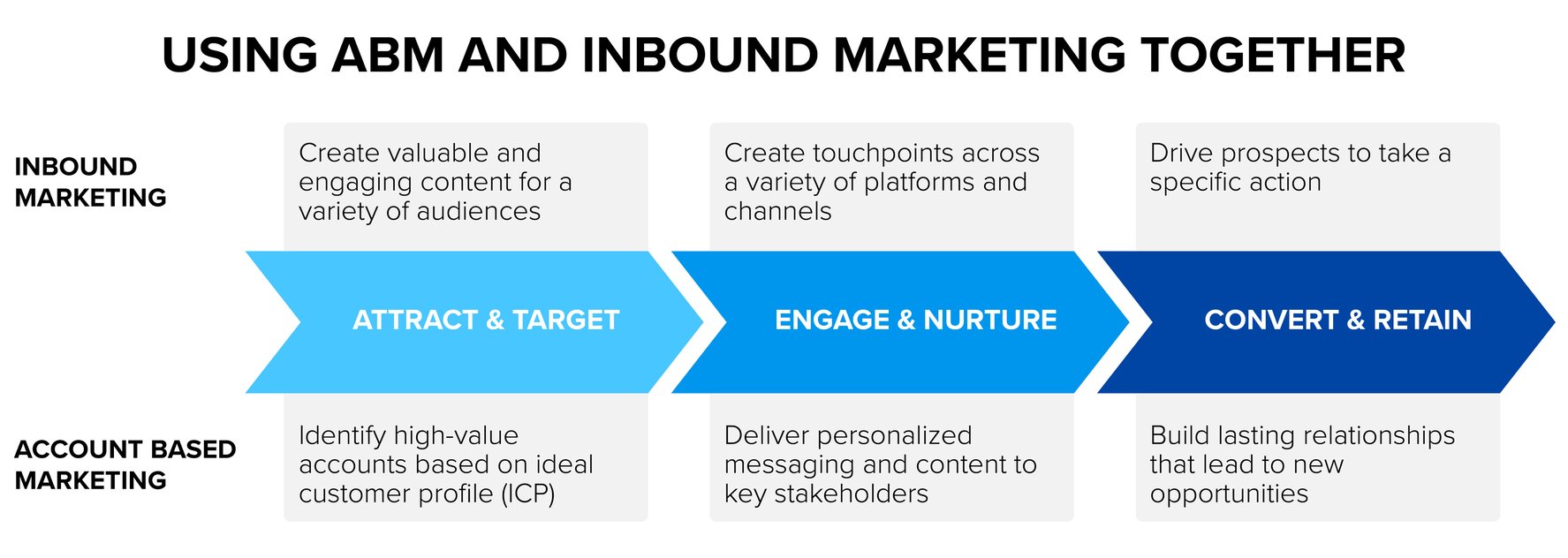 USING ABM AND INBOUND MARKETING TOGETHER

INBOUND MARKETING

Create valuable and engaging content for a variety of audiences

Create touchpoints across a variety of platforms and channels

Drive prospects to take a specific action

ATTRACT & TARGET

ENGAGE & NURTURE

CONVERT & RETAIN

ACCOUNT BASED MARKETING

Identify high-value accounts based on ideal customer profile (ICP)

Deliver personalized messaging and content to key stakeholders

Build lasting relationships that lead to new opportunities